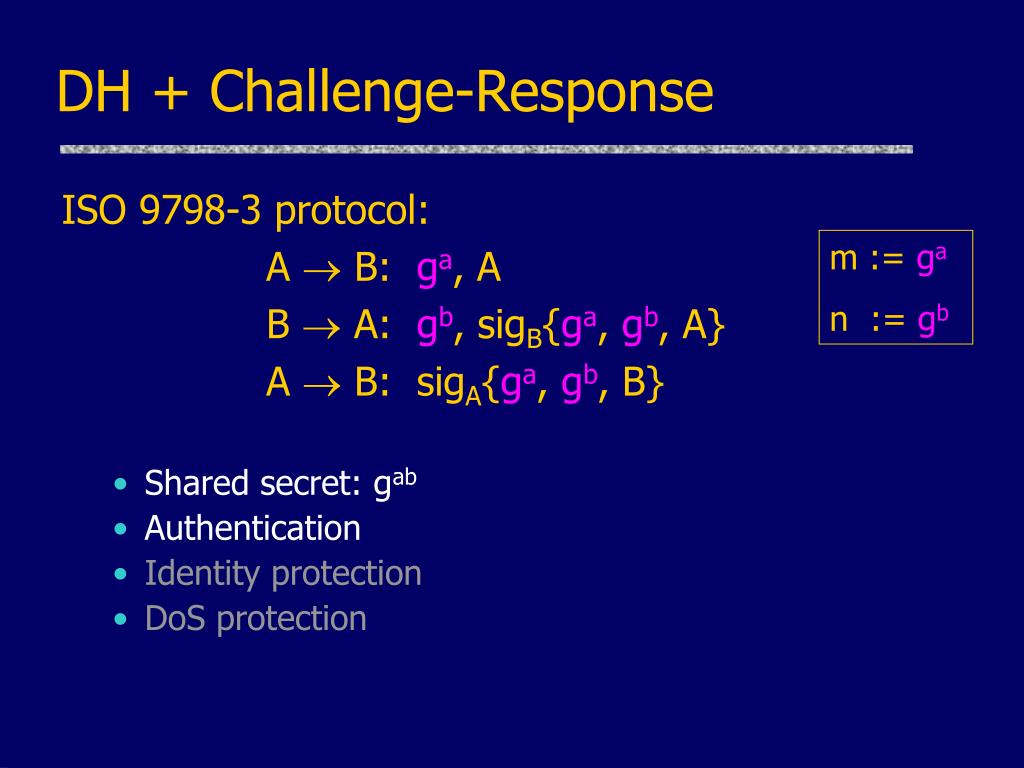 DH + Challenge-Response

ISO 9798-3 protocol:

A $\rightarrow$ B: $g^a$, A

B $\rightarrow$ A: $g^b$, $sig_B\{g^a, g^b, A\}$

A $\rightarrow$ B: $sig_A\{g^a, g^b, B\}$

m := $g^a$

n := $g^b$

• Shared secret: $g^{ab}$
• Authentication
• Identity protection
• DoS protection